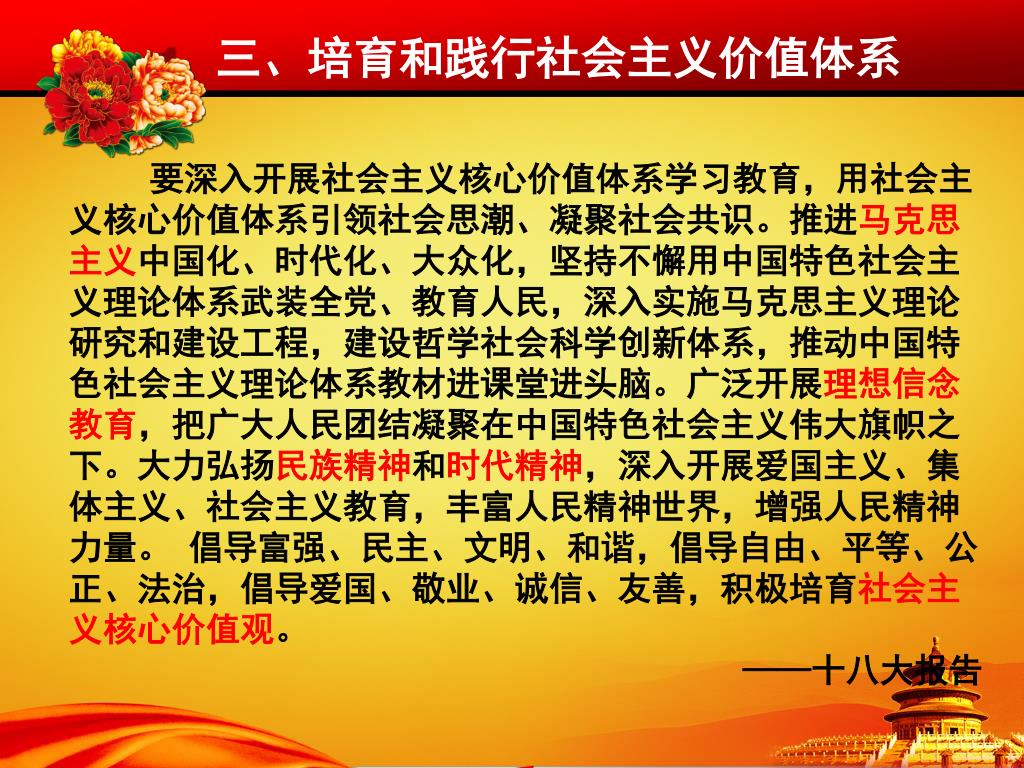 三、培育和践行社会主义价值体系

要深入开展社会主义核心价值体系学习教育，用社会主义核心价值体系引领社会思潮、凝聚社会共识。推进马克思主义中国化、时代化、大众化，坚持不懈用中国特色社会主义理论体系武装全党、教育人民，深入实施马克思主义理论研究和建设工程，建设哲学社会科学创新体系，推动中国特色社会主义理论体系教材进课堂进头脑。广泛开展理想信念教育，把广大人民团结凝聚在中国特色社会主义伟大旗帜之下。大力弘扬民族精神和时代精神，深入开展爱国主义、集体主义、社会主义教育，丰富人民精神世界，增强人民精神力量。 倡导富强、民主、文明、和谐，倡导自由、平等、公正、法治，倡导爱国、敬业、诚信、友善，积极培育社会主义核心价值观。

——十八大报告